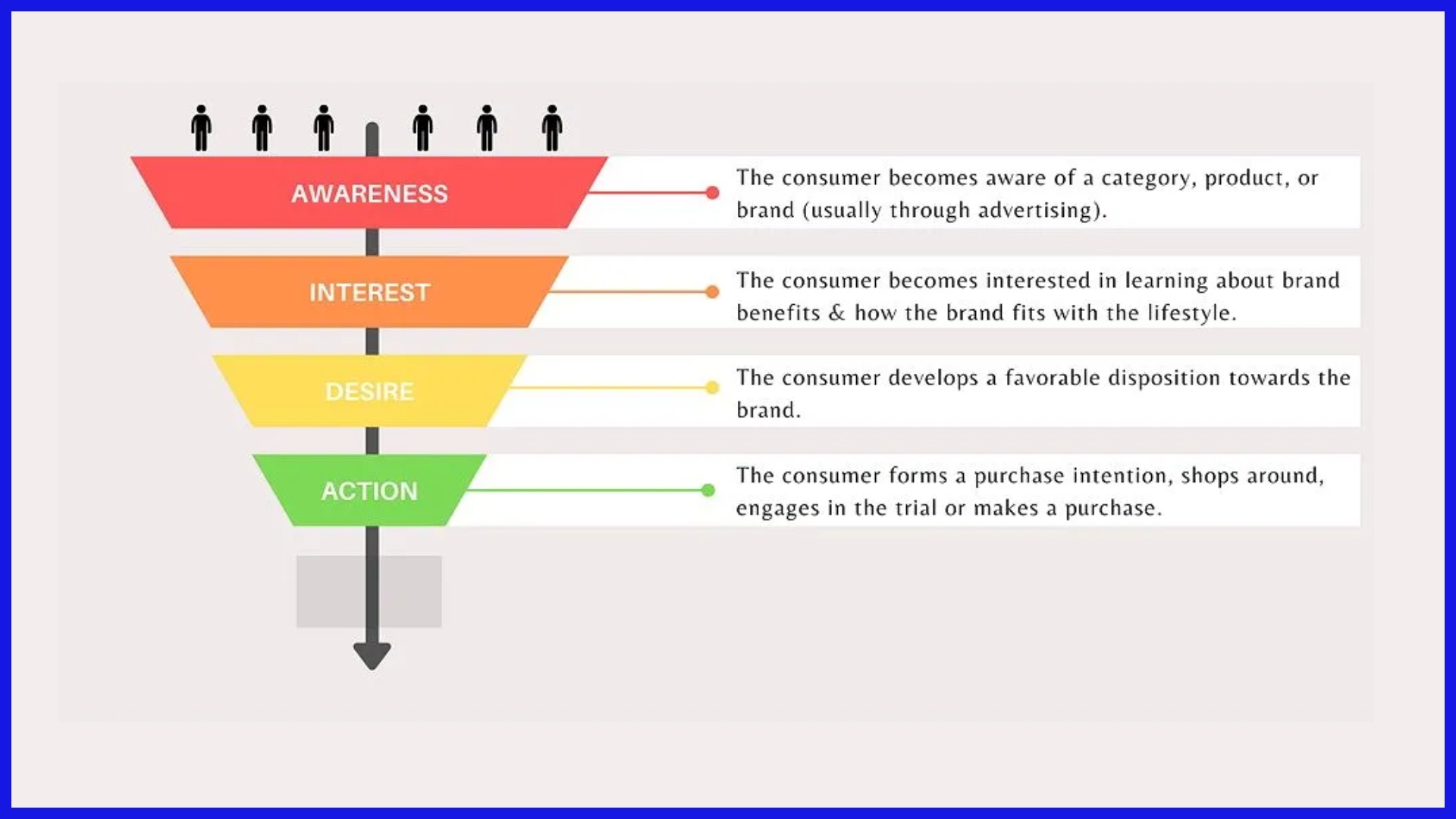 AWARENESS

The consumer becomes aware of a category, product, or brand (usually through advertising).

INTEREST

The consumer becomes interested in learning about brand benefits & how the brand fits with the lifestyle.

DESIRE

The consumer develops a favorable disposition towards the brand.

ACTION

The consumer forms a purchase intention, shops around, engages in the trial or makes a purchase.